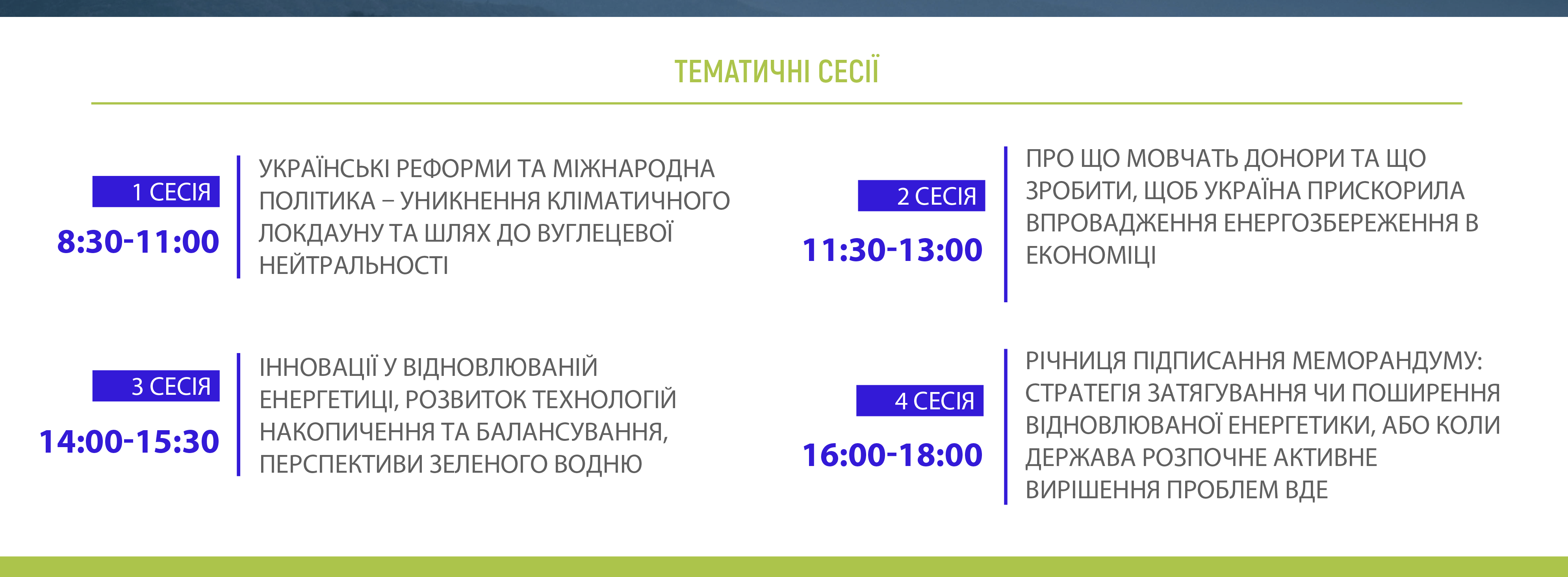 ТЕМАТИЧНІ СЕСІЇ

1 СЕСІЯ
8:30-11:00

УКРАЇНСЬКІ РЕФОРМИ ТА МІЖНАРОДНА ПОЛІТИКА – УНИКНЕННЯ КЛІМАТИЧНОГО ЛОКДАУНУ ТА ШЛЯХ ДО ВУГЛЕЦЕВОЇ НЕЙТРАЛЬНОСТІ

2 СЕСІЯ
11:30-13:00

ПРО ЩО МОВЧАТЬ ДОНОРИ ТА ЩО ЗРОБИТИ, ЩОБ УКРАЇНА ПРИСКОРИЛА ВПРОВАДЖЕННЯ ЕНЕРГОЗБЕРЕЖЕННЯ В ЕКОНОМІЦІ

3 СЕСІЯ
14:00-15:30

ІННОВАЦІЇ У ВІДНОВЛЮВАНІЙ ЕНЕРГЕТИЦІ, РОЗВИТОК ТЕХНОЛОГІЙ НАКОПИЧЕННЯ ТА БАЛАНСУВАННЯ, ПЕРСПЕКТИВИ ЗЕЛЕНОГО ВОДНЮ

4 СЕСІЯ
16:00-18:00

РІЧНИЦЯ ПІДПИСАННЯ МЕМОРАНДУМУ: СТРАТЕГІЯ ЗАТЯГУВАННЯ ЧИ ПОШИРЕННЯ ВІДНОВЛЮВАНОЇ ЕНЕРГЕТИКИ, АБО КОЛИ ДЕРЖАВА РОЗПОЧНЕ АКТИВНЕ ВИРІШЕННЯ ПРОБЛЕМ ВДЕ